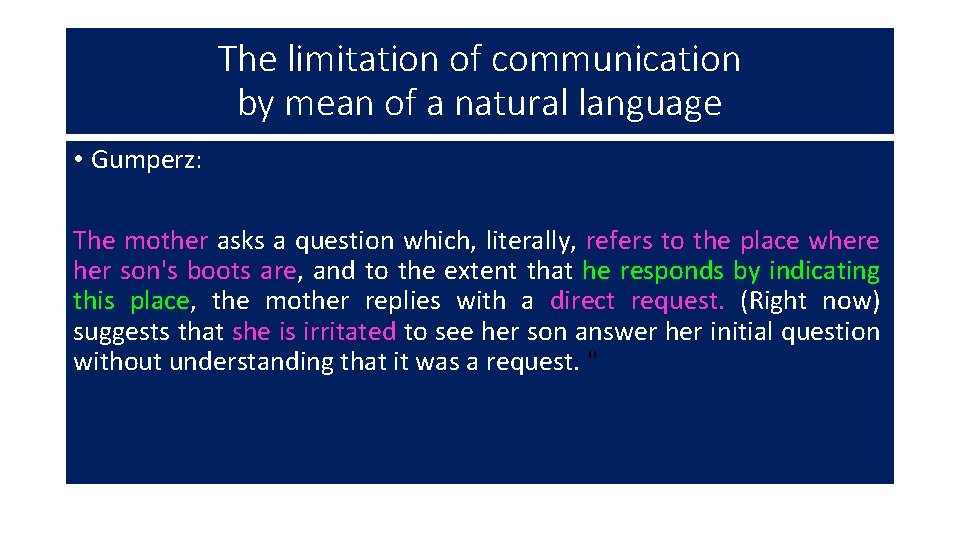 The limitation of communication by mean of a natural language

• Gumperz:

The mother asks a question which, literally, refers to the place where her son's boots are, and to the extent that he responds by indicating this place, the mother replies with a direct request. (Right now) suggests that she is irritated to see her son answer her initial question without understanding that it was a request. "